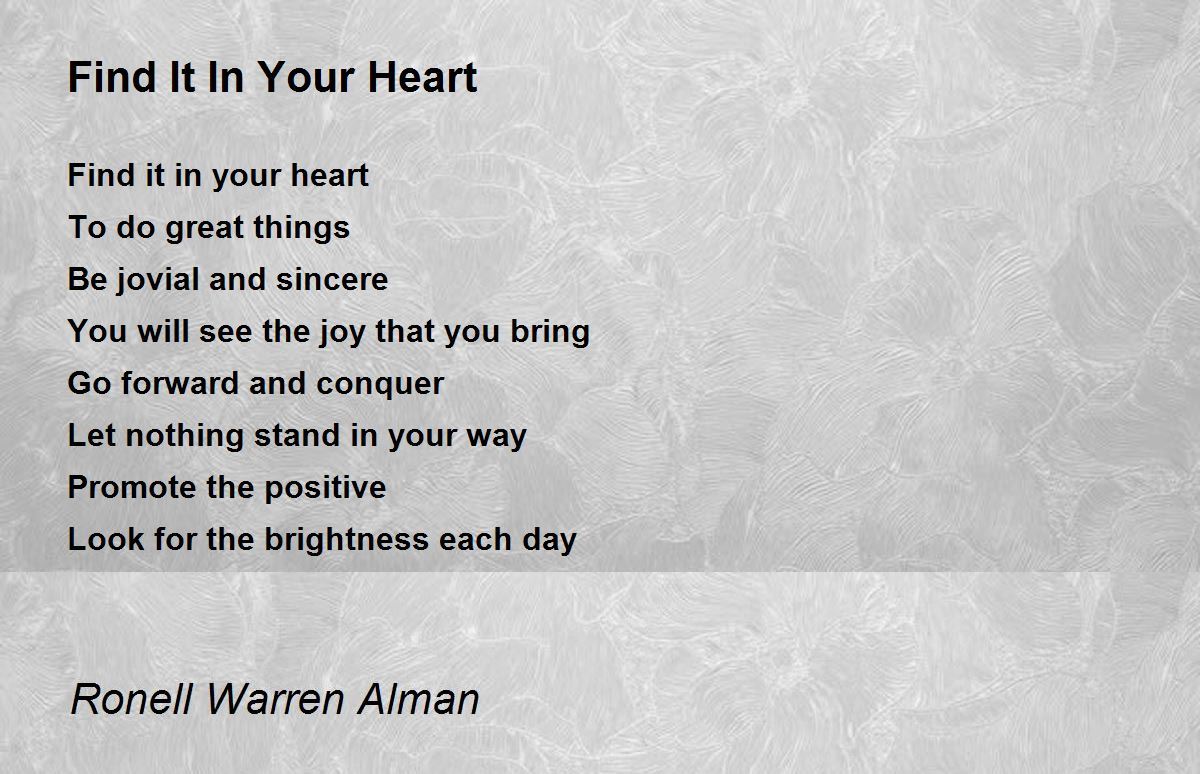 Find It In Your Heart

Find it in your heart
To do great things
Be jovial and sincere
You will see the joy that you bring
Go forward and conquer
Let nothing stand in your way
Promote the positive
Look for the brightness each day

Ronell Warren Alman